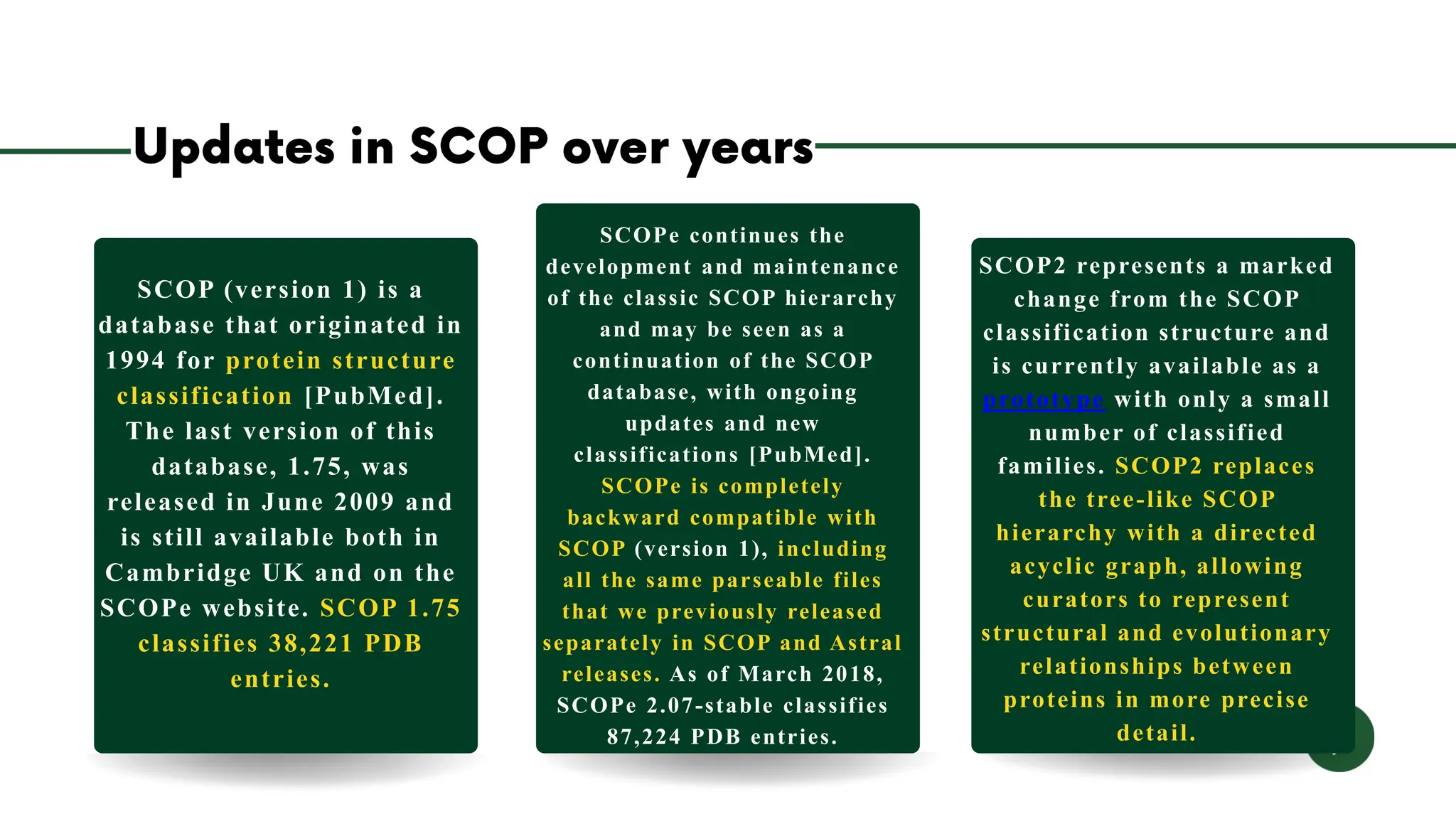 Updates in SCOP over years

SCOP (version 1) is a database that originated in 1994 for protein structure classification [PubMed]. The last version of this database, 1.75, was released in June 2009 and is still available both in Cambridge UK and on the SCOPe website. SCOP 1.75 classifies 38,221 PDB entries.

SCOPe continues the development and maintenance of the classic SCOP hierarchy and may be seen as a continuation of the SCOP database, with ongoing updates and new classifications [PubMed]. SCOPe is completely backward compatible with SCOP (version 1), including all the same parseable files that we previously released separately in SCOP and Astral releases. As of March 2018, SCOPe 2.07-stable classifies 87,224 PDB entries.

SCOP2 represents a marked change from the SCOP classification structure and is currently available as a prototype with only a small number of classified families. SCOP2 replaces the tree-like SCOP hierarchy with a directed acyclic graph, allowing curators to represent structural and evolutionary relationships between proteins in more precise detail.